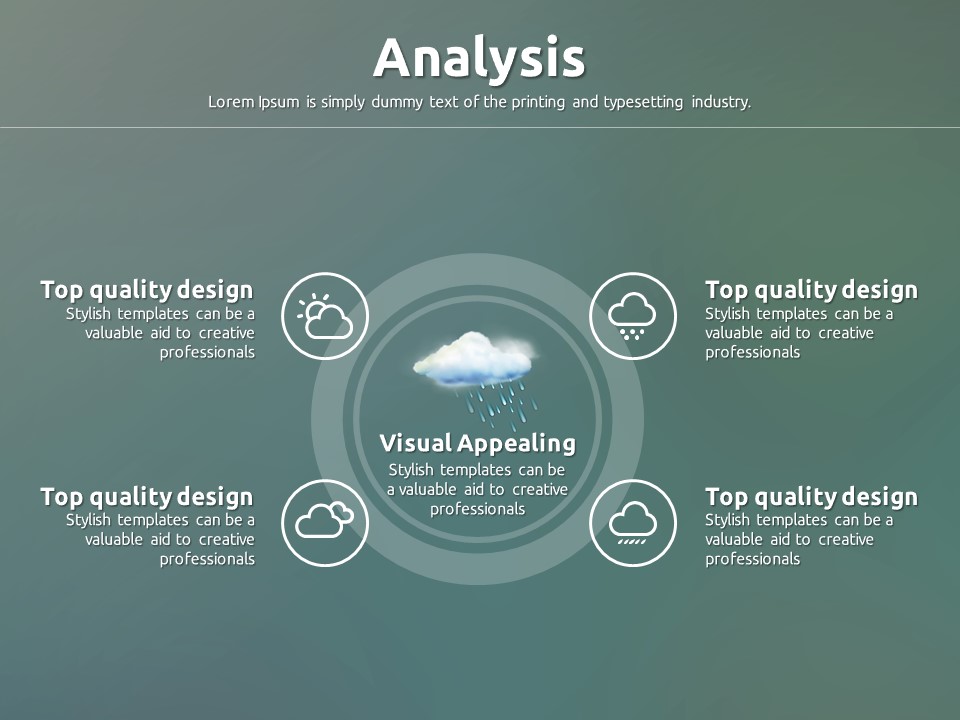 Analysis

Lorem Ipsum is simply dummy text of the printing and typesetting industry.

Top quality design
Stylish templates can be a valuable aid to creative professionals

Top quality design
Stylish templates can be a valuable aid to creative professionals

Visual Appealing
Stylish templates can be a valuable aid to creative professionals

Top quality design
Stylish templates can be a valuable aid to creative professionals

Top quality design
Stylish templates can be a valuable aid to creative professionals